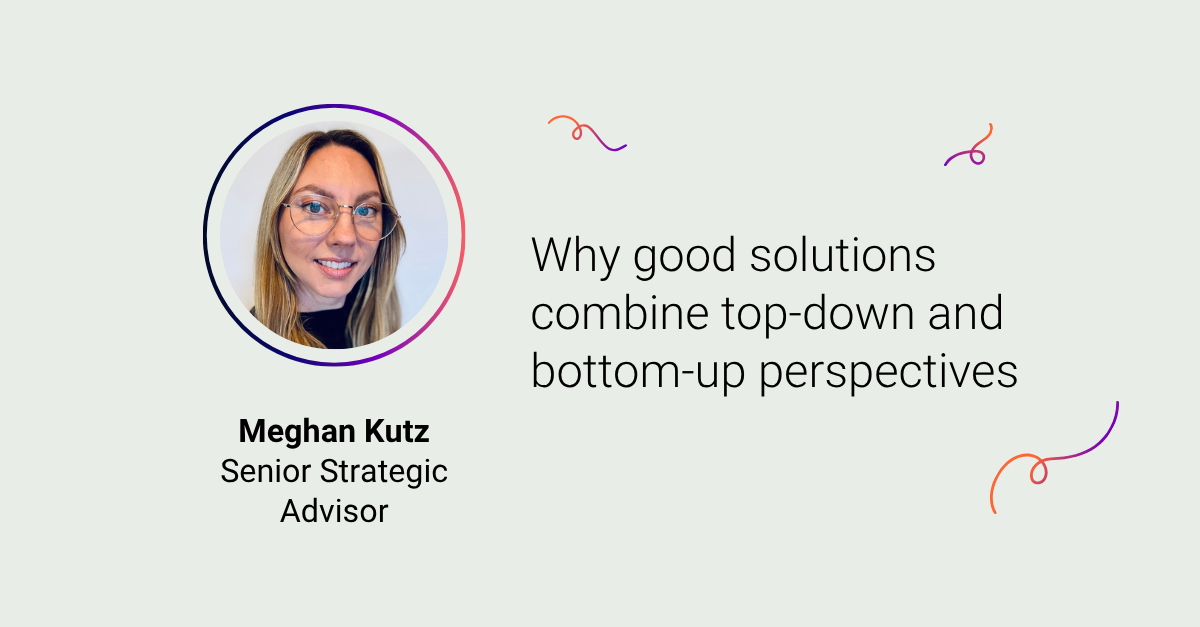 Meghan Kutz
Senior Strategic
Advisor

Why good solutions combine top-down and bottom-up perspectives